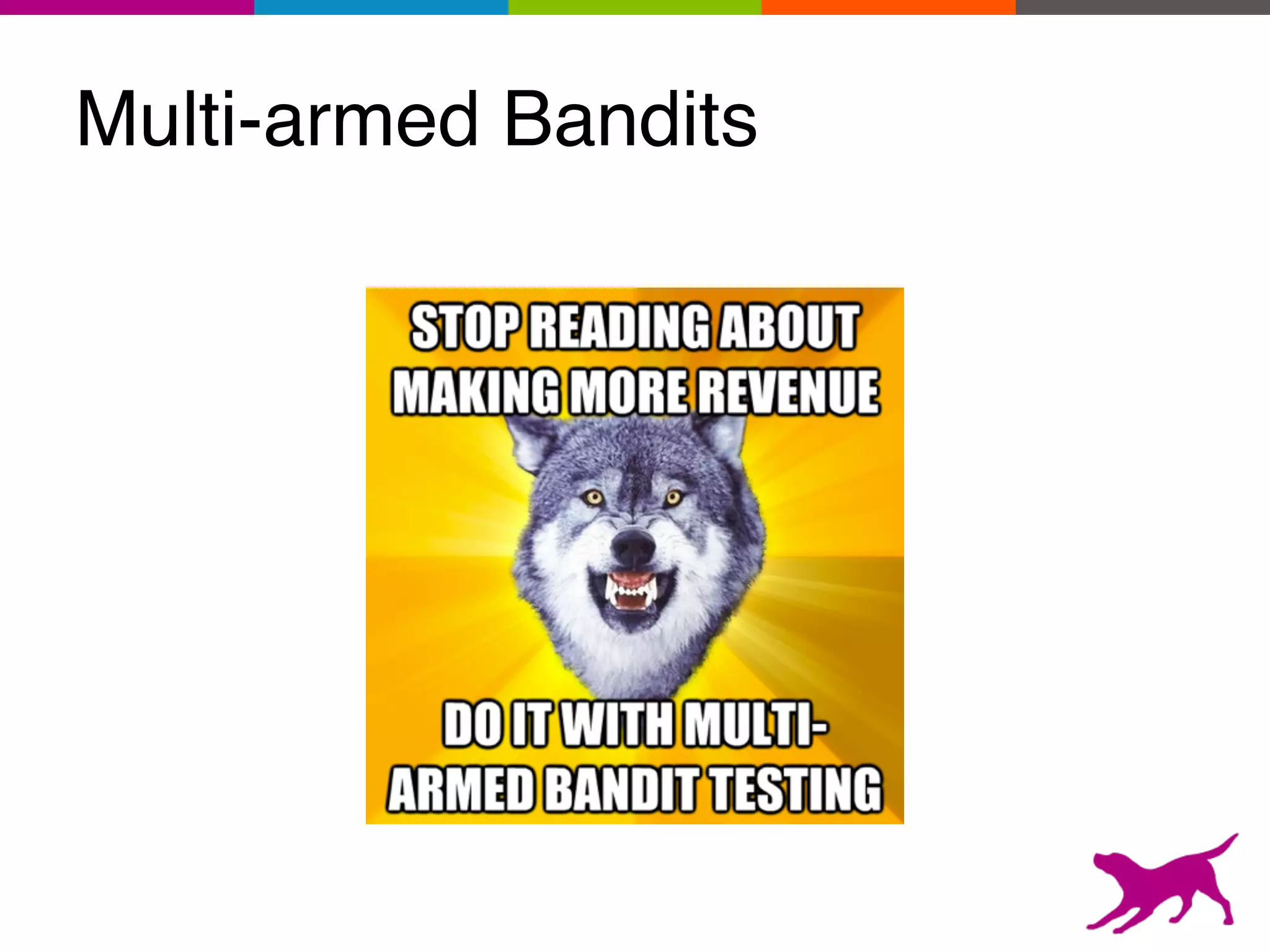 Multi-armed Bandits

STOP READING ABOUT MAKING MORE REVENUE

DO IT WITH MULTI-ARMED BANDIT TESTING